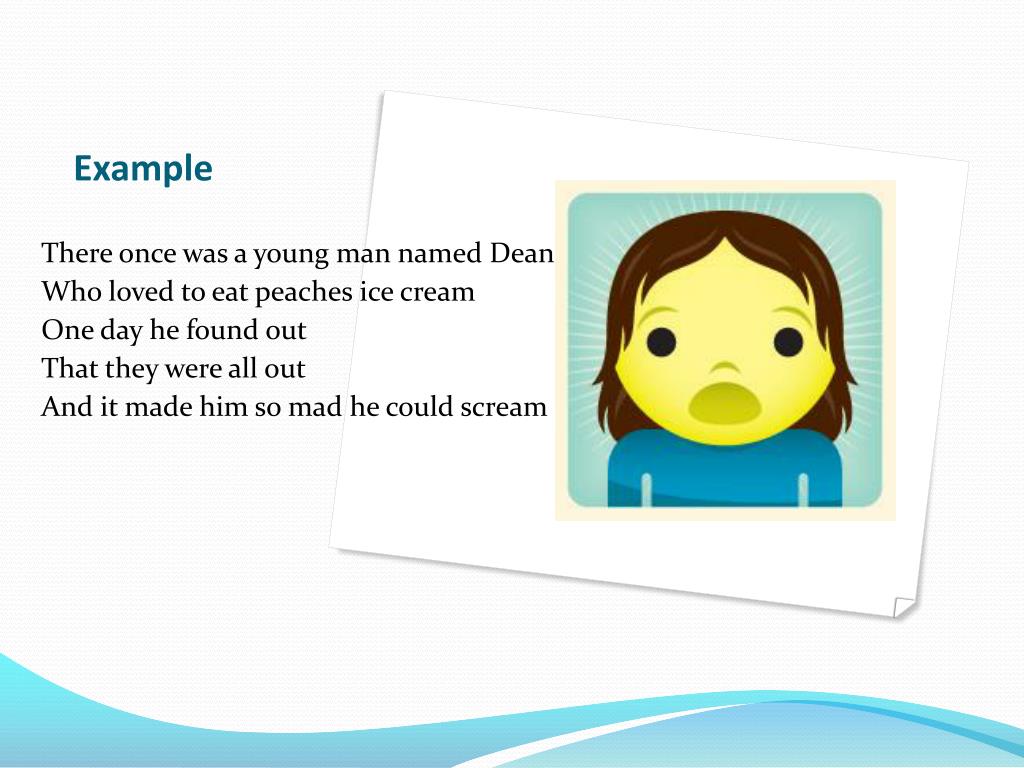 Example

There once was a young man named Dean
Who loved to eat peaches ice cream
One day he found out
That they were all out
And it made him so mad he could scream